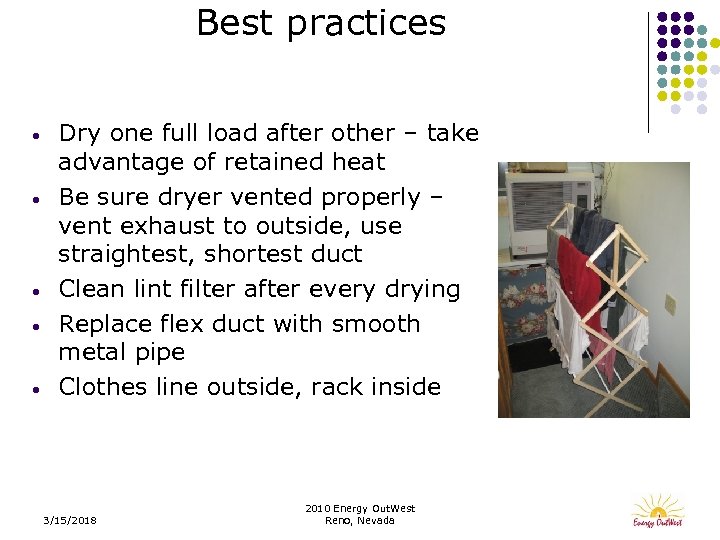 Best practices

- Dry one full load after other – take advantage of retained heat
- Be sure dryer vented properly – vent exhaust to outside, use straightest, shortest duct
- Clean lint filter after every drying
- Replace flex duct with smooth metal pipe
- Clothes line outside, rack inside

3/15/2018

2010 Energy OutWest
Reno, Nevada

Energy OutWest